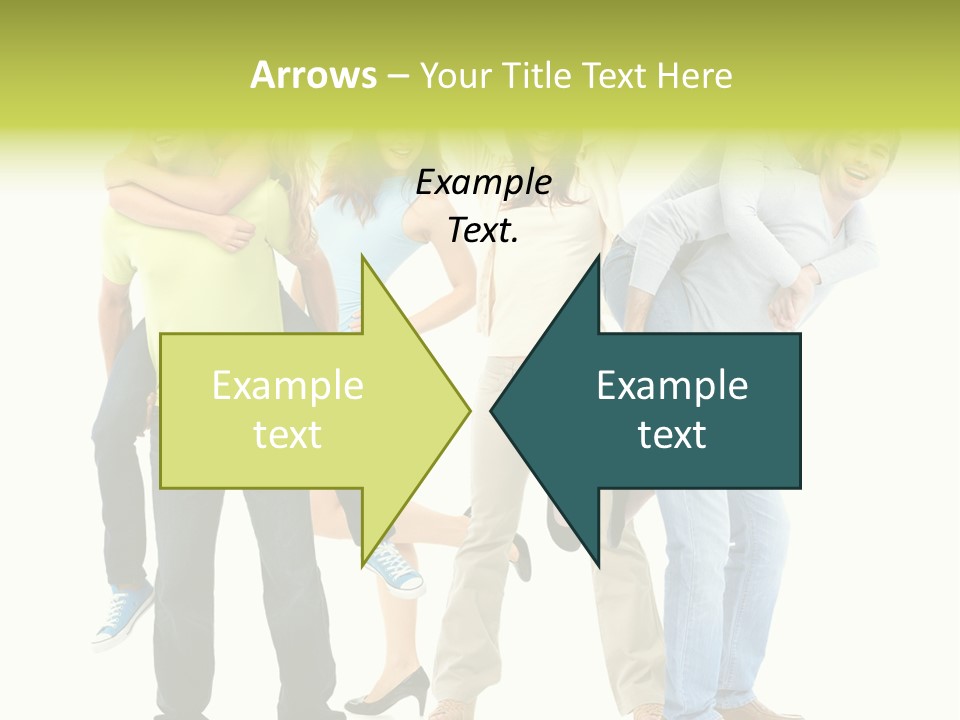 Arrows – Your Title Text Here

Example Text.

Example text

Example text